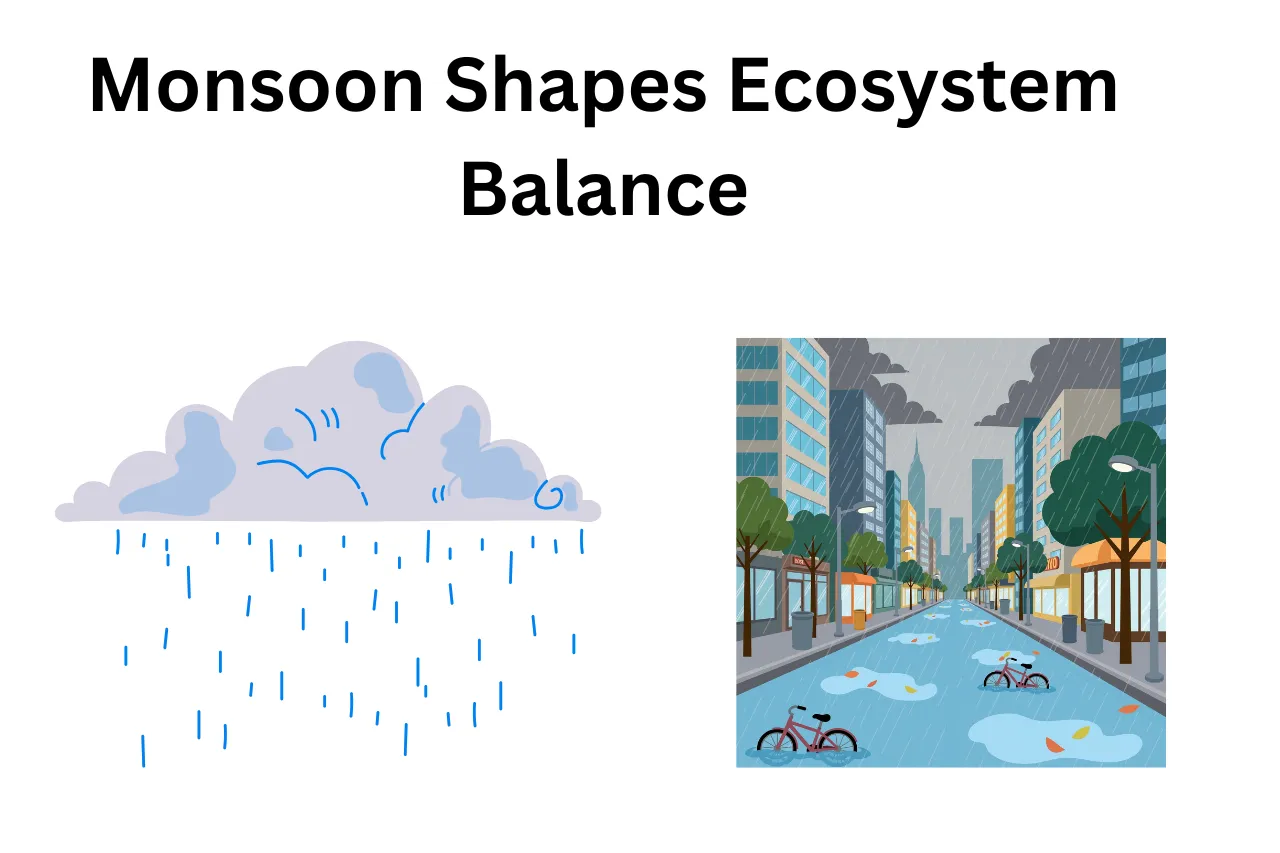 Monsoon Shapes Ecosystem Balance